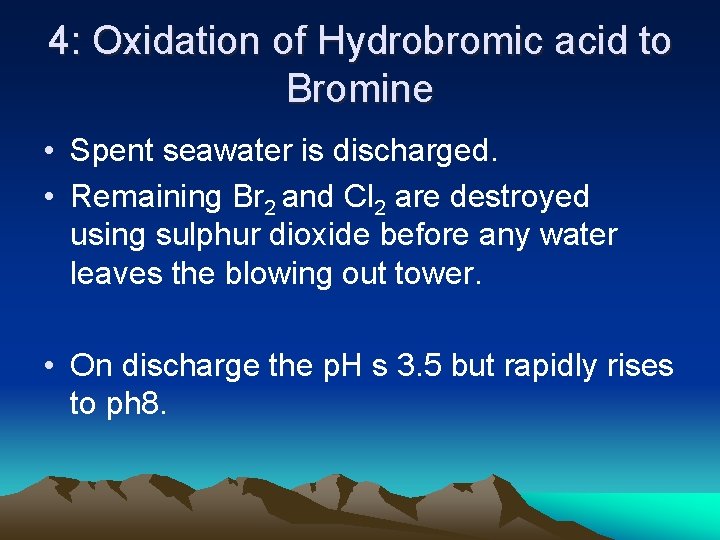 4: Oxidation of Hydrobromic acid to Bromine

• Spent seawater is discharged.
• Remaining $Br_2$ and $Cl_2$ are destroyed using sulphur dioxide before any water leaves the blowing out tower.

• On discharge the pH s 3.5 but rapidly rises to ph8.